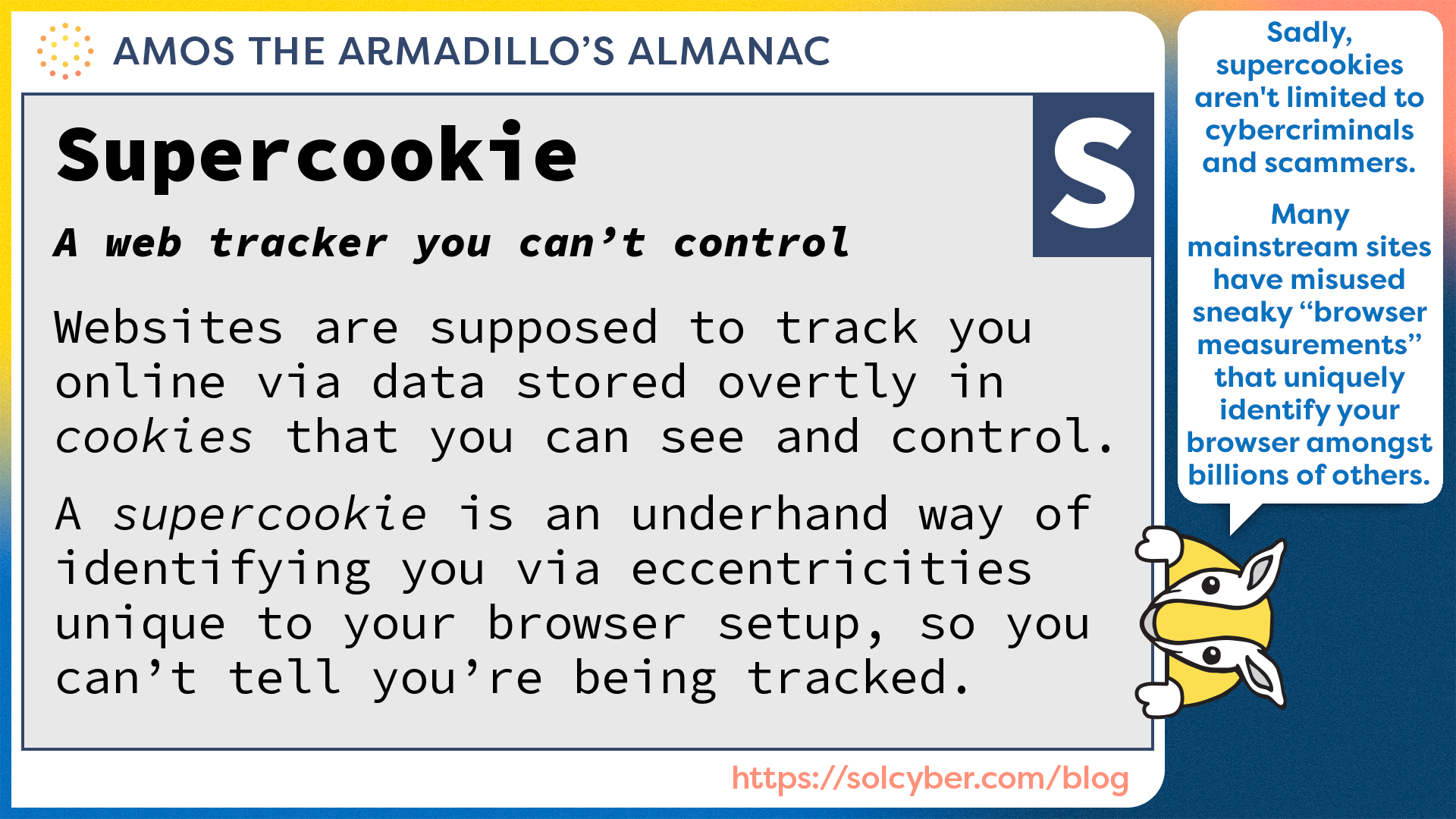 AMOS THE ARMADILLO'S ALMANAC

Supercookie

S

A web tracker you can't control

Websites are supposed to track you online via data stored overtly in cookies that you can see and control.

A supercookie is an underhand way of identifying you via eccentricities unique to your browser setup, so you can't tell you're being tracked.

https://solcyber.com/blog

Sadly, supercookies aren't limited to cybercriminals and scammers.

Many mainstream sites have misused sneaky "browser measurements" that uniquely identify your browser amongst billions of others.